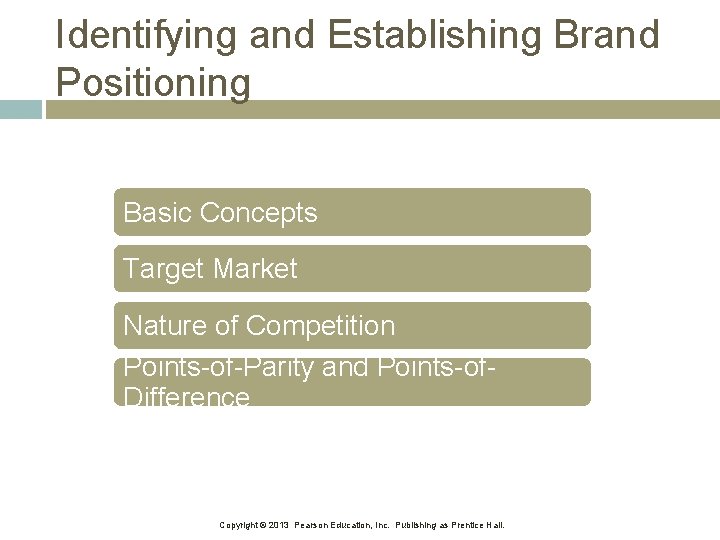 Identifying and Establishing Brand Positioning

Basic Concepts

Target Market

Nature of Competition

Points-of-Parity and Points-of-Difference

Copyright © 2013 Pearson Education, Inc. Publishing as Prentice Hall.